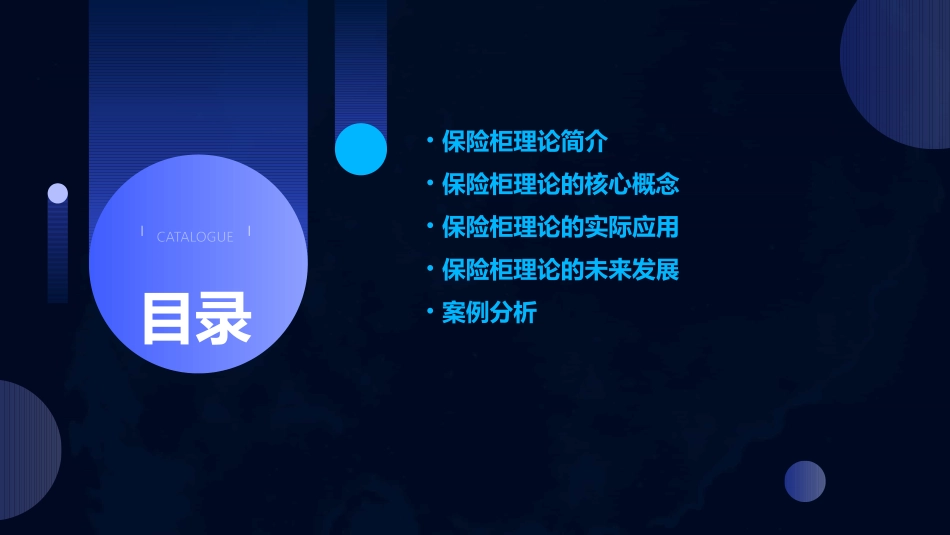 CATALOGUE

目录

• 保险柜理论简介
• 保险柜理论的核心概念
• 保险柜理论的实际应用
• 保险柜理论的未来发展
• 案例分析